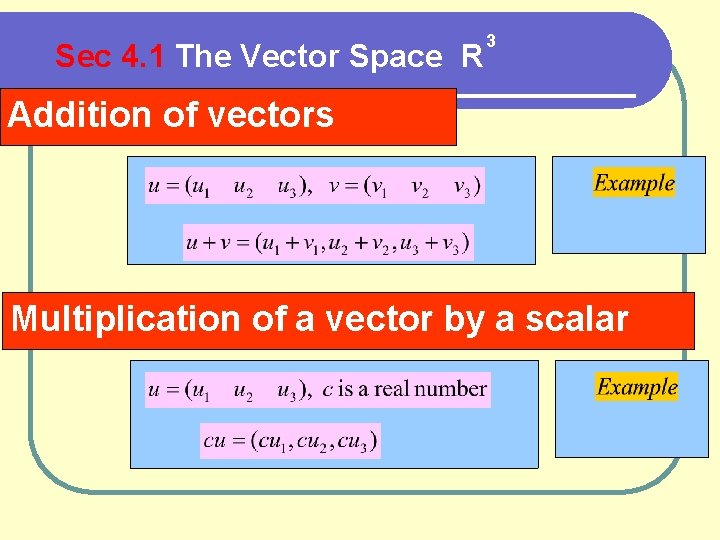 Sec 4.1 The Vector Space $R^3$

Addition of vectors

$u = (u_1 \quad u_2 \quad u_3), \quad v = (v_1 \quad v_2 \quad v_3)$

$u + v = (u_1 + v_1, u_2 + v_2, u_3 + v_3)$

Example

Multiplication of a vector by a scalar

$u = (u_1 \quad u_2 \quad u_3)$, $c$ is a real number

$cu = (cu_1, cu_2, cu_3)$

Example